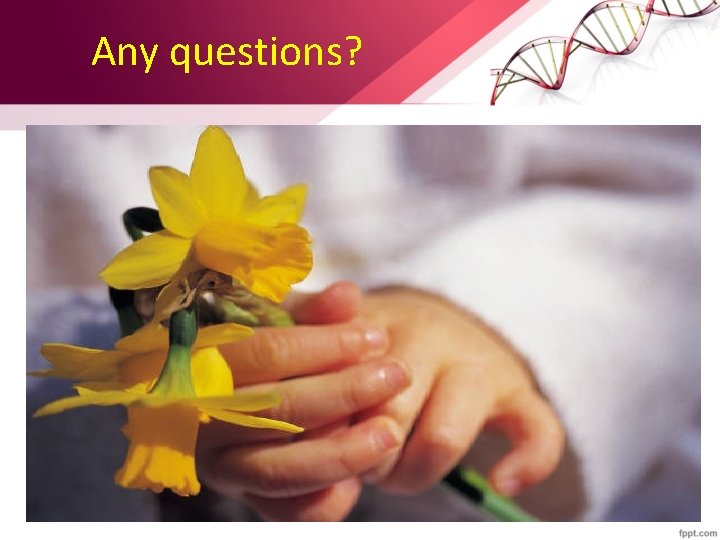 Any questions?

fppt.com